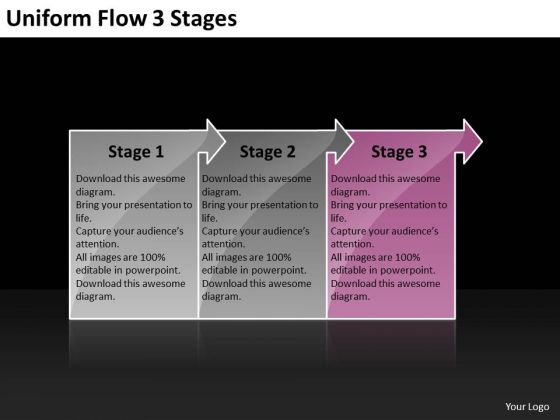 Uniform Flow 3 Stages

Stage 1

Download this awesome diagram.
Bring your presentation to life.
Capture your audience's attention.
All images are 100% editable in powerpoint.
Download this awesome diagram.

Stage 2

Download this awesome diagram.
Bring your presentation to life.
Capture your audience's attention.
All images are 100% editable in powerpoint.
Download this awesome diagram.

Stage 3

Download this awesome diagram.
Bring your presentation to life.
Capture your audience's attention.
All images are 100% editable in powerpoint.
Download this awesome diagram.

Your Logo